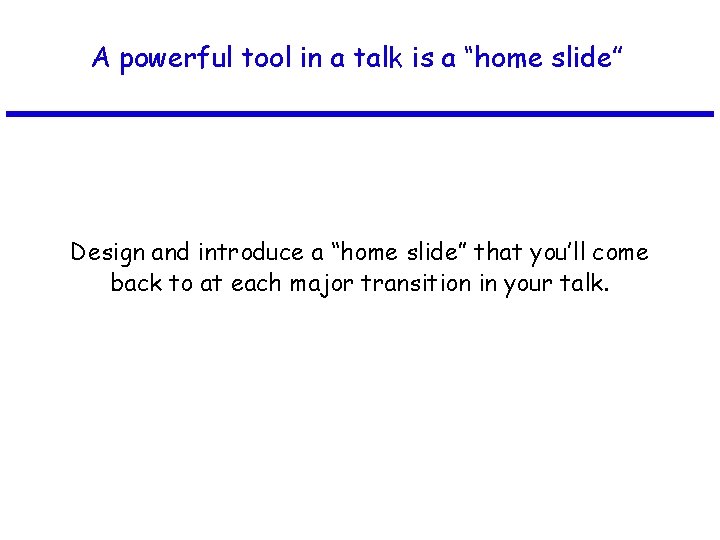 A powerful tool in a talk is a “home slide”

Design and introduce a “home slide” that you’ll come back to at each major transition in your talk.